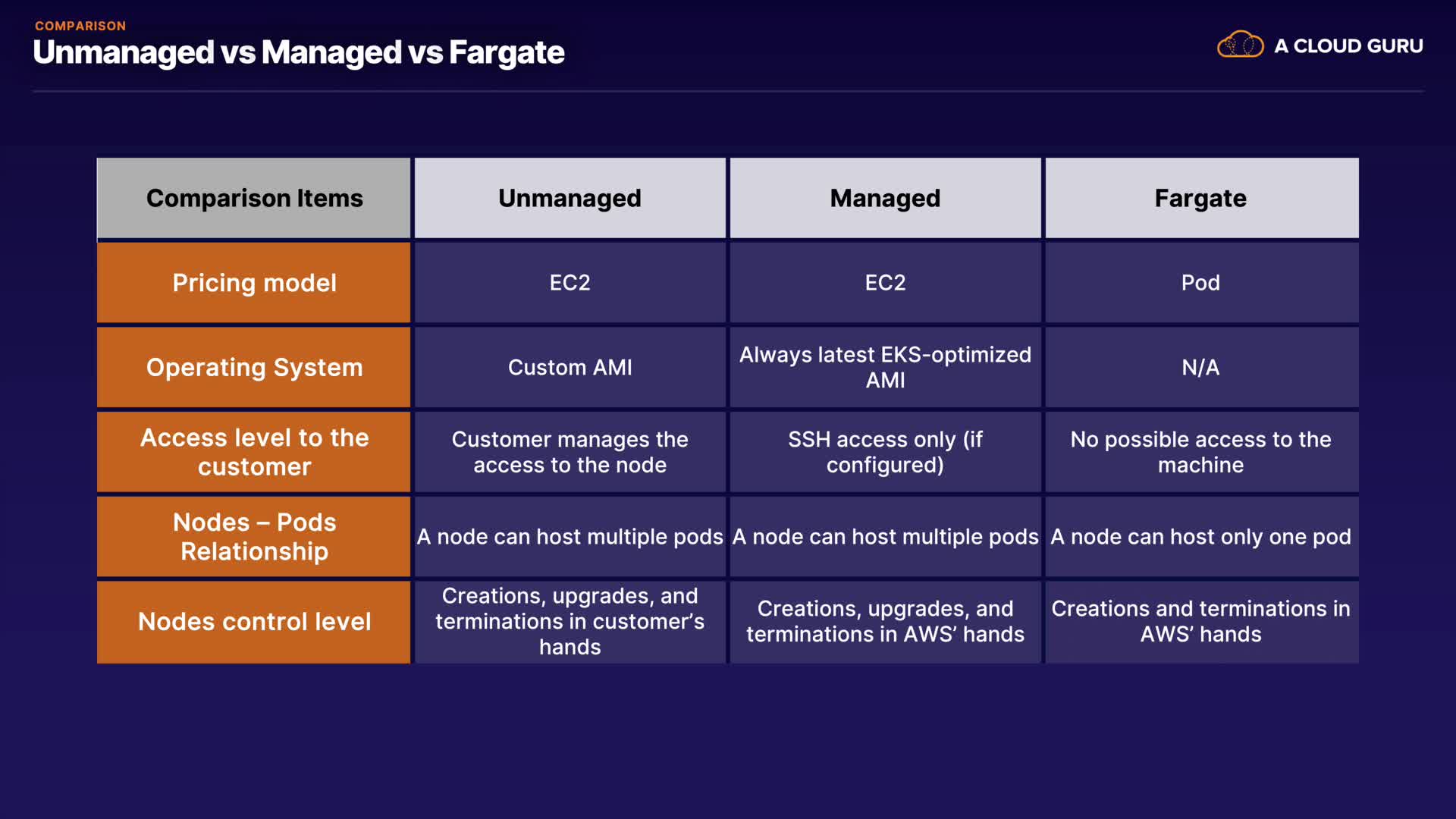 COMPARISON
Unmanaged vs Managed vs Fargate

A CLOUD GURU

| Comparison Items | Unmanaged | Managed | Fargate |
|---|---|---|---|
| Pricing model | EC2 | EC2 | Pod |
| Operating System | Custom AMI | Always latest EKS-optimized AMI | N/A |
| Access level to the customer | Customer manages the access to the node | SSH access only (if configured) | No possible access to the machine |
| Nodes – Pods Relationship | A node can host multiple pods | A node can host multiple pods | A node can host only one pod |
| Nodes control level | Creations, upgrades, and terminations in customer's hands | Creations, upgrades, and terminations in AWS' hands | Creations and terminations in AWS' hands |